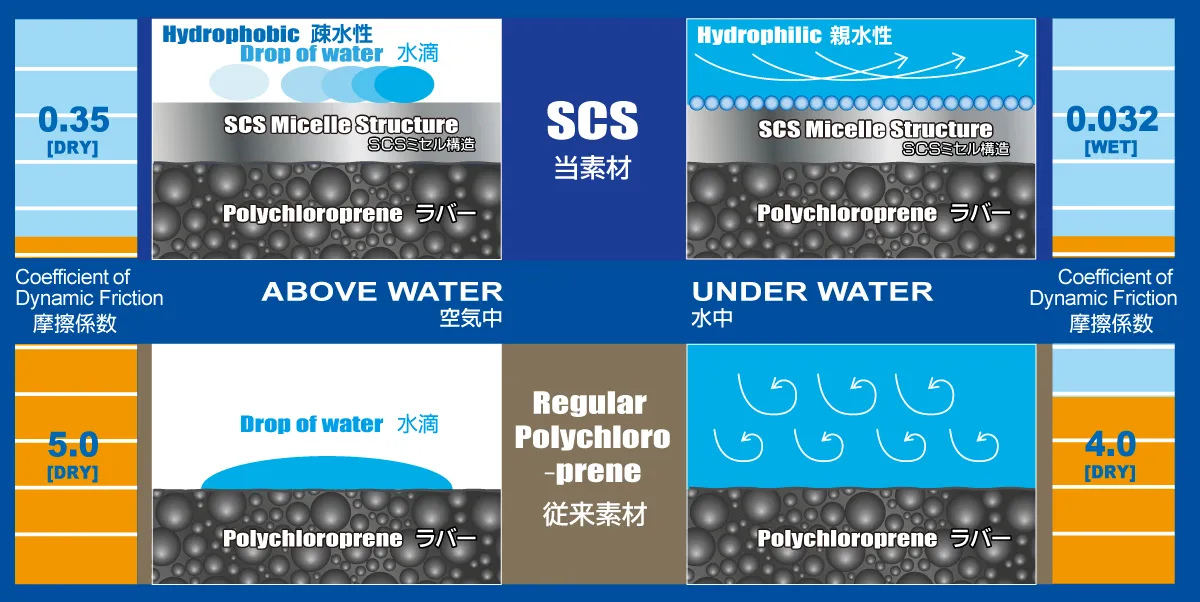 0.35
[DRY]

Hydrophobic 疎水性
Drop of water 水滴

SCS Micelle Structure
SCSミセル構造

Polychloroprene ラバー

SCS
当素材

Hydrophilic 親水性

SCS Micelle Structure
SCSミセル構造

Polychloroprene ラバー

0.032
[WET]

Coefficient of Dynamic Friction
摩擦係数

ABOVE WATER
空気中

UNDER WATER
水中

Coefficient of Dynamic Friction
摩擦係数

5.0
[DRY]

Drop of water 水滴

Polychloroprene ラバー

Regular Polychloro-prene
従来素材

Polychloroprene ラバー

4.0
[DRY]